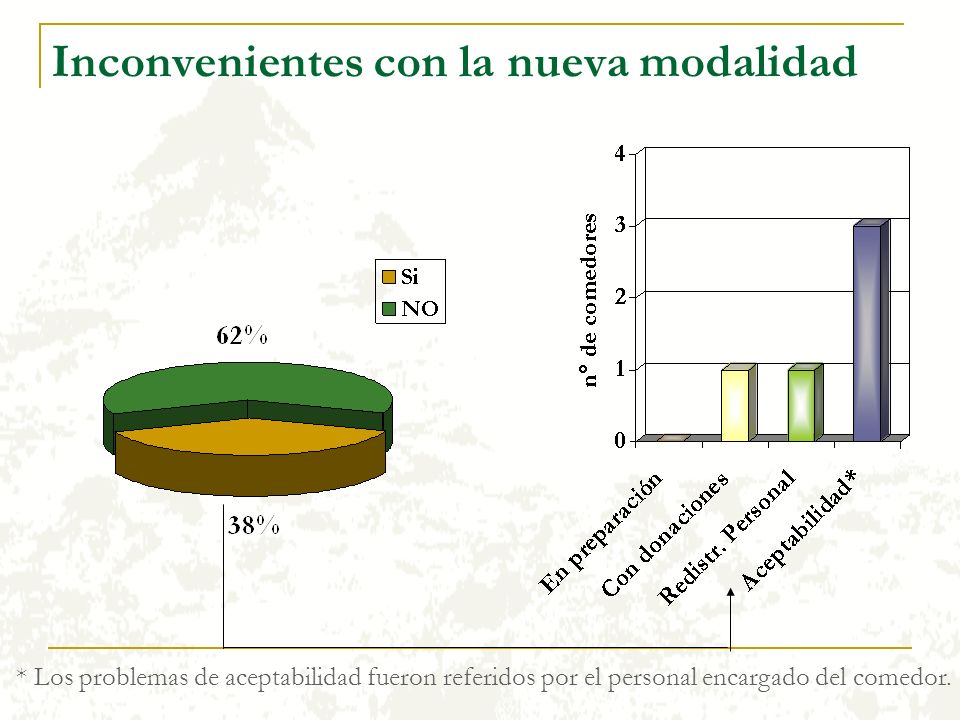 Inconvenientes con la nueva modalidad

Si
NO

62%

38%

n° de comedores

4
3
2
1
0

En preparación
Con donaciones
Redistr. Personal
Aceptabilidad*

* Los problemas de aceptabilidad fueron referidos por el personal encargado del comedor.